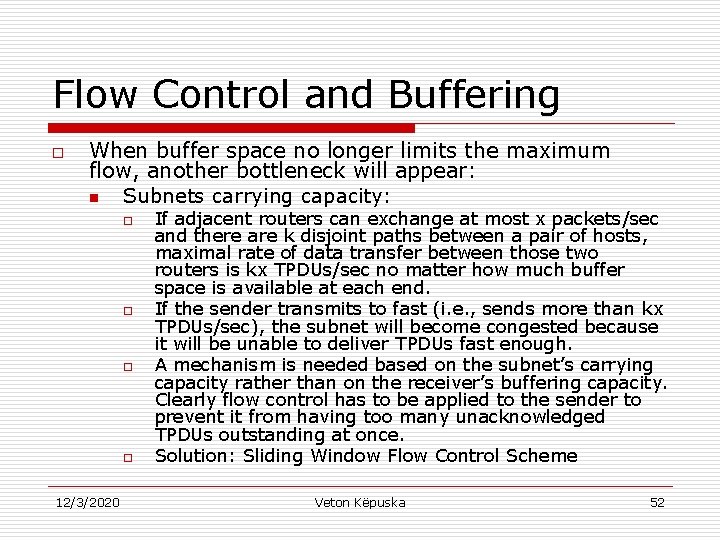 Flow Control and Buffering

When buffer space no longer limits the maximum flow, another bottleneck will appear:

Subnets carrying capacity:

If adjacent routers can exchange at most x packets/sec and there are k disjoint paths between a pair of hosts, maximal rate of data transfer between those two routers is kx TPDUs/sec no matter how much buffer space is available at each end.

If the sender transmits to fast (i.e., sends more than kx TPDUs/sec), the subnet will become congested because it will be unable to deliver TPDUs fast enough.

A mechanism is needed based on the subnet's carrying capacity rather than on the receiver's buffering capacity. Clearly flow control has to be applied to the sender to prevent it from having too many unacknowledged TPDUs outstanding at once.

Solution: Sliding Window Flow Control Scheme

12/3/2020 Veton Këpuska 52